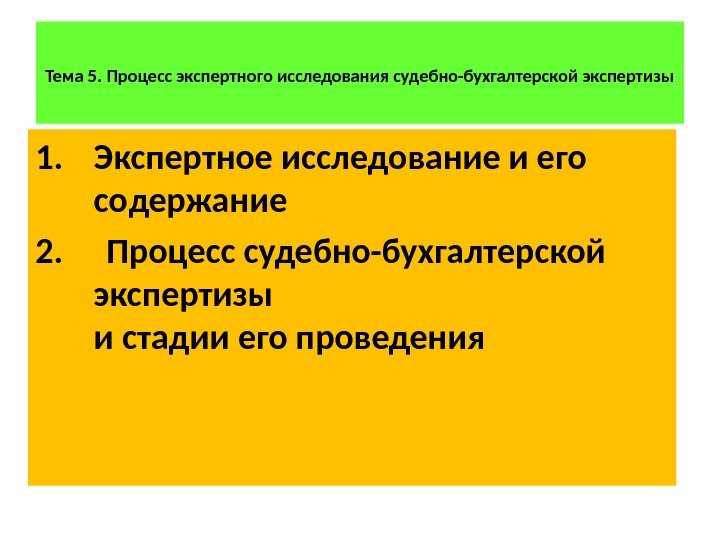 Тема 5. Процесс экспертного исследования судебно-бухгалтерской экспертизы

1. Экспертное исследование и его содержание

2. Процесс судебно-бухгалтерской экспертизы
и стадии его проведения